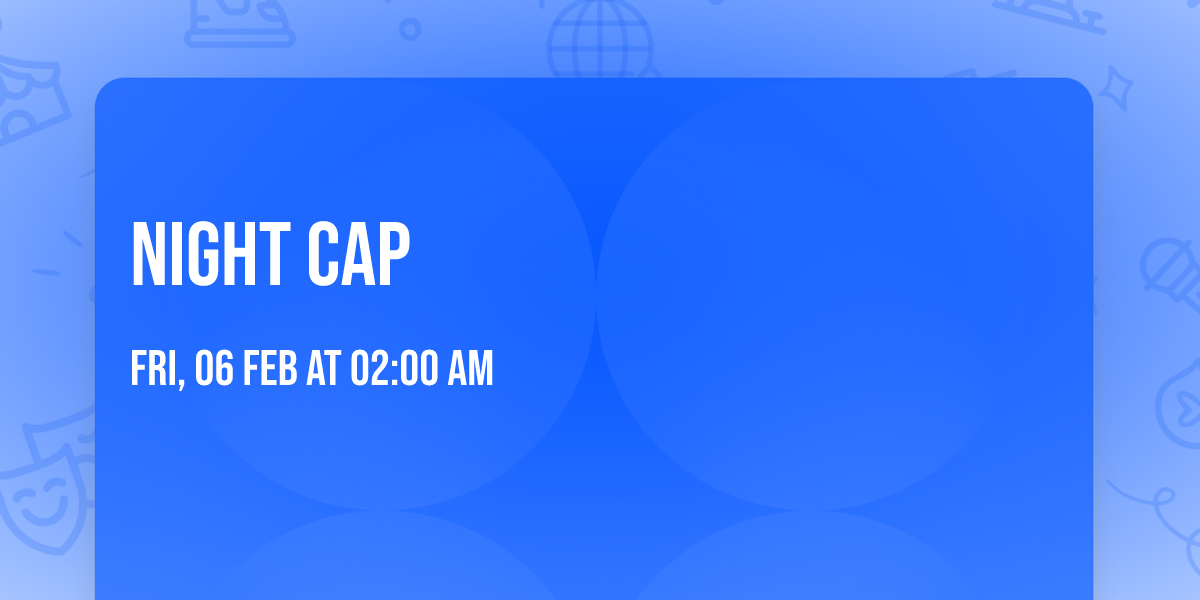 NIGHT CAP

FRI, 06 FEB AT 02:00 AM